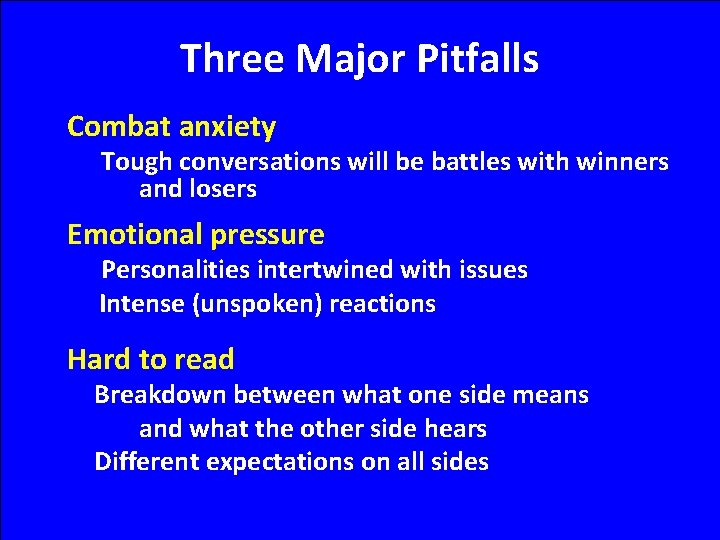 Three Major Pitfalls

Combat anxiety

Tough conversations will be battles with winners and losers

Emotional pressure

Personalities intertwined with issues

Intense (unspoken) reactions

Hard to read

Breakdown between what one side means and what the other side hears

Different expectations on all sides